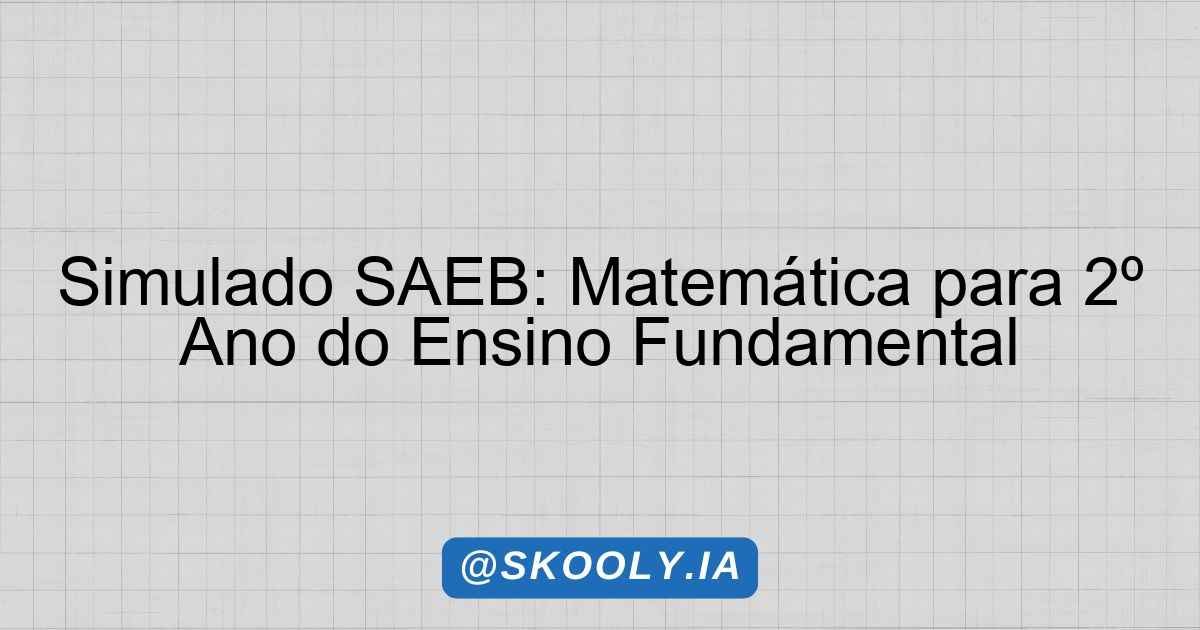 Simulado SAEB: Matemática para 2º Ano do Ensino Fundamental

@SKOOLY.IA